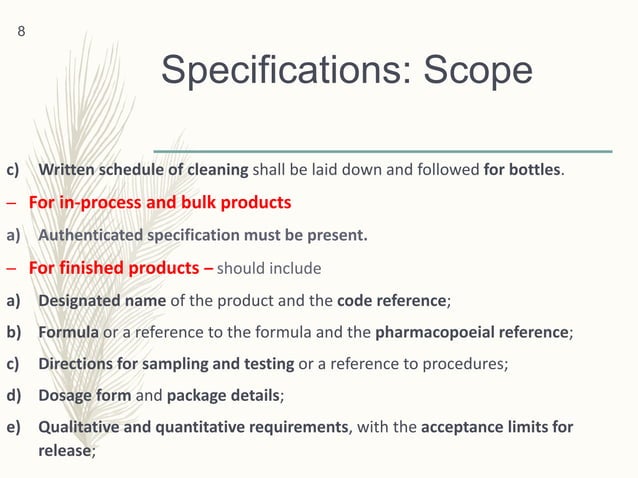 8

Specifications: Scope

c) Written schedule of cleaning shall be laid down and followed for bottles.

– For in-process and bulk products

a) Authenticated specification must be present.

– For finished products – should include

a) Designated name of the product and the code reference;

b) Formula or a reference to the formula and the pharmacopoeial reference;

c) Directions for sampling and testing or a reference to procedures;

d) Dosage form and package details;

e) Qualitative and quantitative requirements, with the acceptance limits for release;